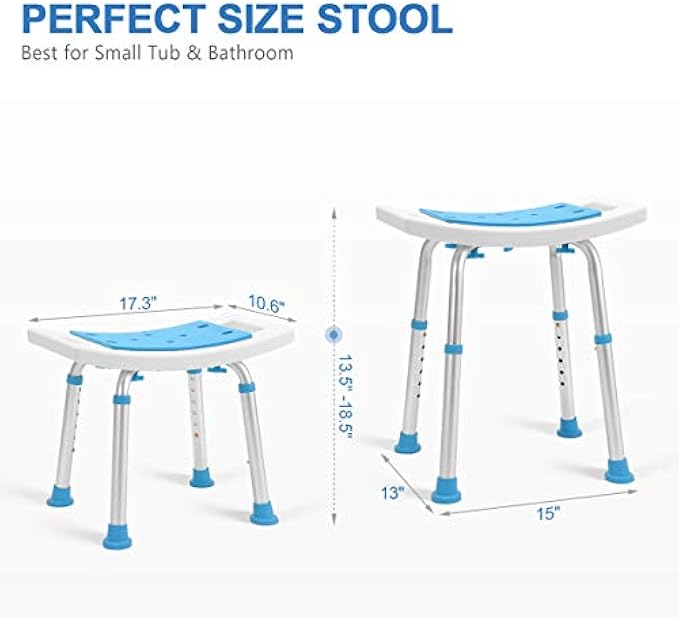 PERFECT SIZE STOOL
Best for Small Tub & Bathroom

17.3"
10.6"
13.5" -18.5"
13"
15"